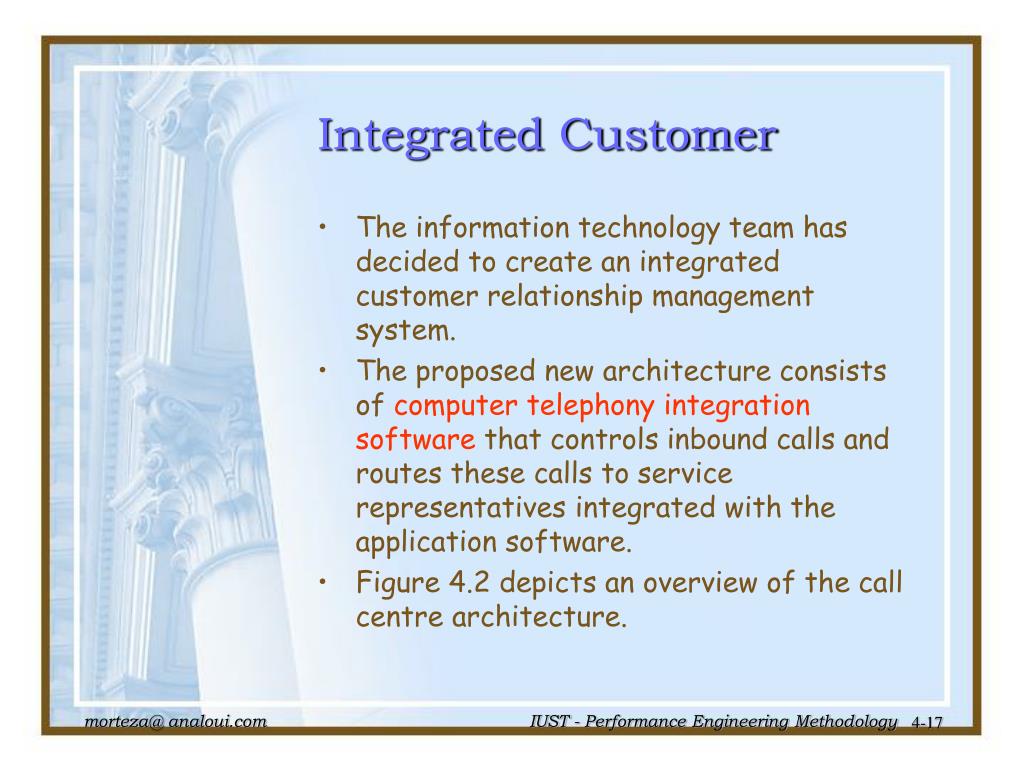 Integrated Customer

• The information technology team has decided to create an integrated customer relationship management system.

• The proposed new architecture consists of computer telephony integration software that controls inbound calls and routes these calls to service representatives integrated with the application software.

• Figure 4.2 depicts an overview of the call centre architecture.

morteza@ analoui.com

IUST - Performance Engineering Methodology 4-17